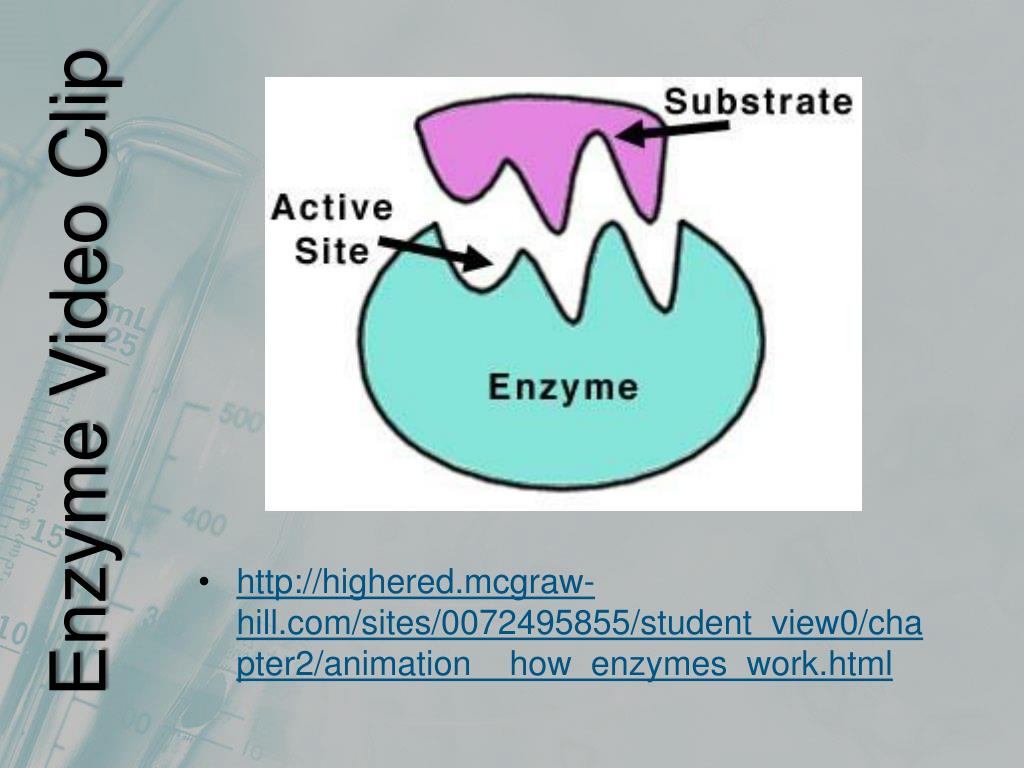 Enzyme Video Clip

Substrate

Active Site

Enzyme

• http://highered.mcgraw-hill.com/sites/0072495855/student_view0/chapter2/animation__how_enzymes_work.html